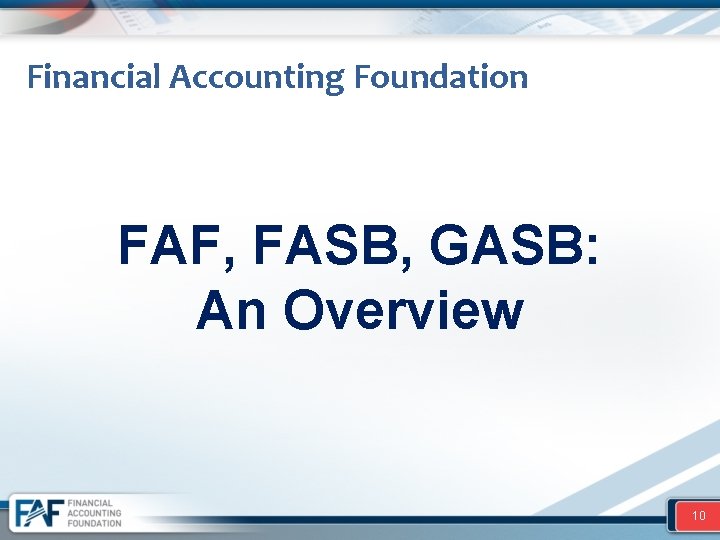 Financial Accounting Foundation

FAF, FASB, GASB:
An Overview

FAF FINANCIAL ACCOUNTING FOUNDATION

10